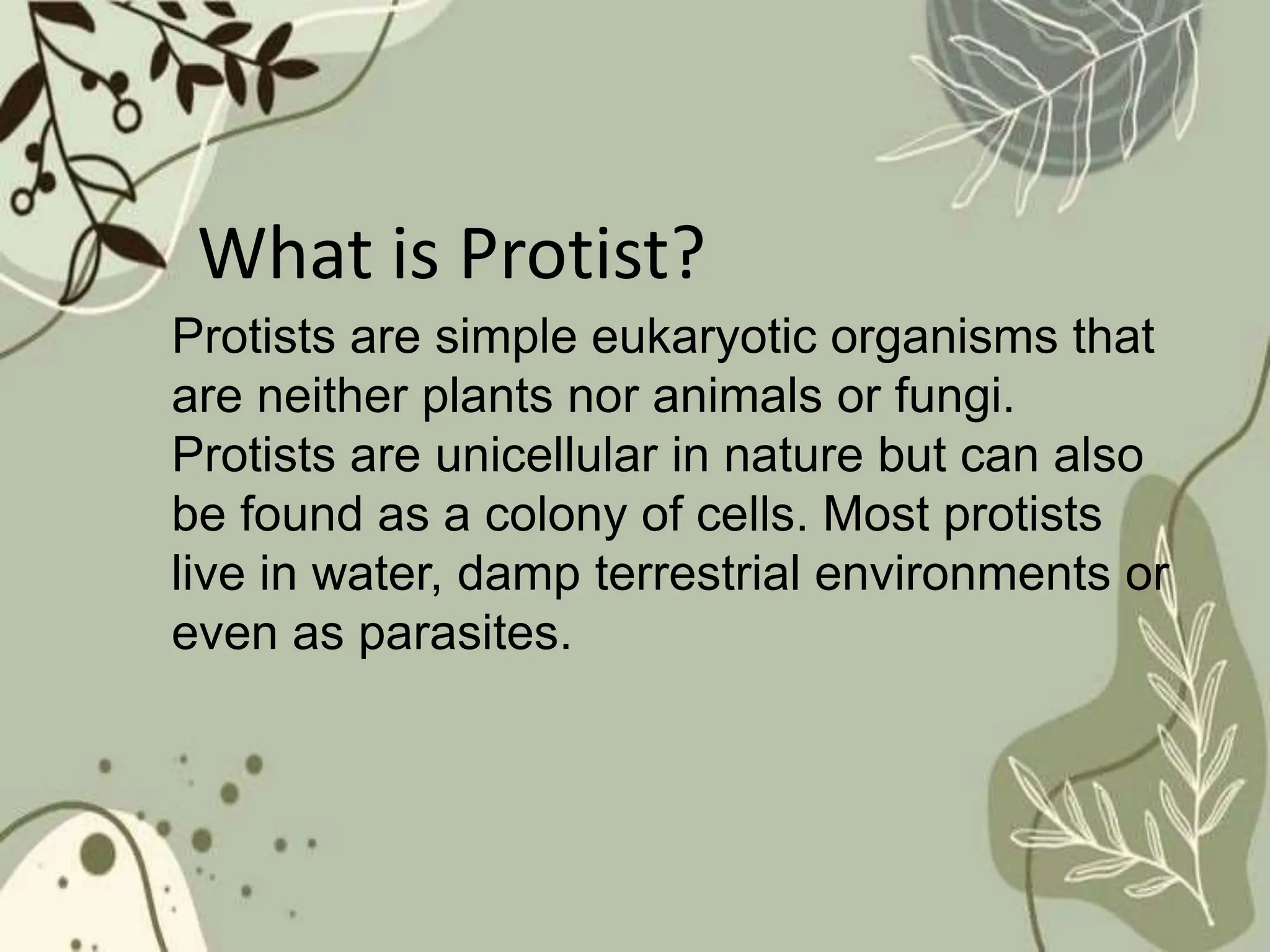 What is Protist?

Protists are simple eukaryotic organisms that are neither plants nor animals or fungi. Protists are unicellular in nature but can also be found as a colony of cells. Most protists live in water, damp terrestrial environments or even as parasites.